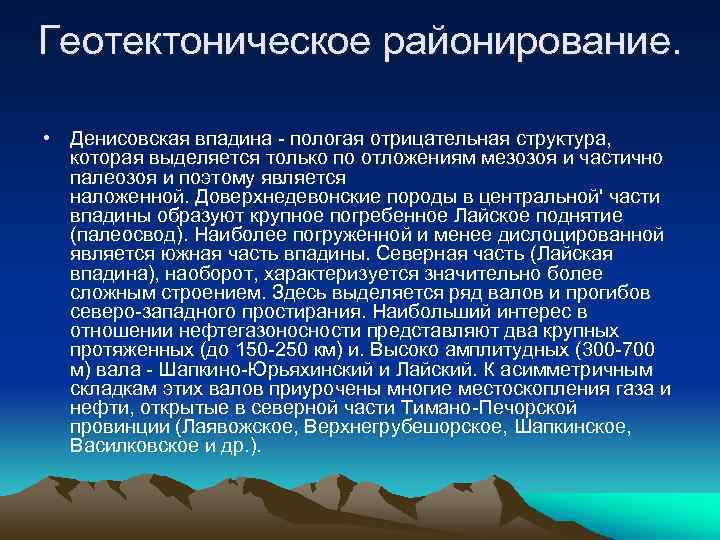 Геотектоническое районирование.

• Денисовская впадина - пологая отрицательная структура, которая выделяется только по отложениям мезозоя и частично палеозоя и поэтому является наложенной. Доверхнедевонские породы в центральной' части впадины образуют крупное погребенное Лайское поднятие (палеосвод). Наиболее погруженной и менее дислоцированной является южная часть впадины. Северная часть (Лайская впадина), наоборот, характеризуется значительно более сложным строением. Здесь выделяется ряд валов и прогибов северо-западного простирания. Наибольший интерес в отношении нефтегазоносности представляют два крупных протяженных (до 150-250 км) и. Высоко амплитудных (300-700 м) вала - Шапкино-Юрьяхинский и Лайский. К асимметричным складкам этих валов приурочены многие местоскопления газа и нефти, открытые в северной части Тимано-Печорской провинции (Лаявожское, Верхнегрубешорское, Шапкинское, Василковское и др.).